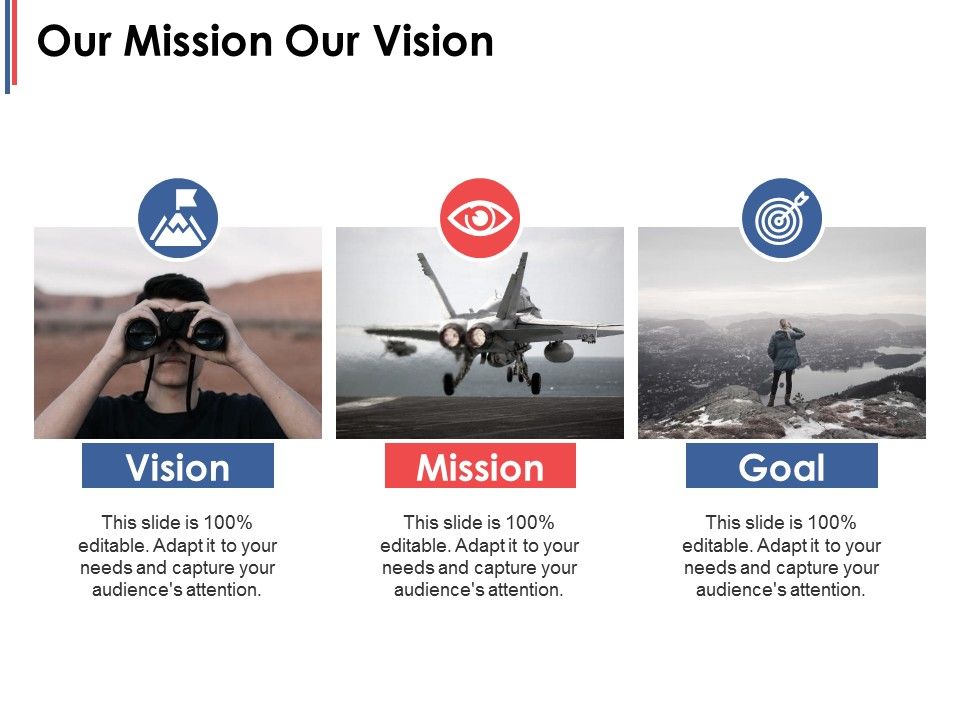 Our Mission Our Vision

Vision

This slide is 100% editable. Adapt it to your needs and capture your audience's attention.

Mission

This slide is 100% editable. Adapt it to your needs and capture your audience's attention.

Goal

This slide is 100% editable. Adapt it to your needs and capture your audience's attention.